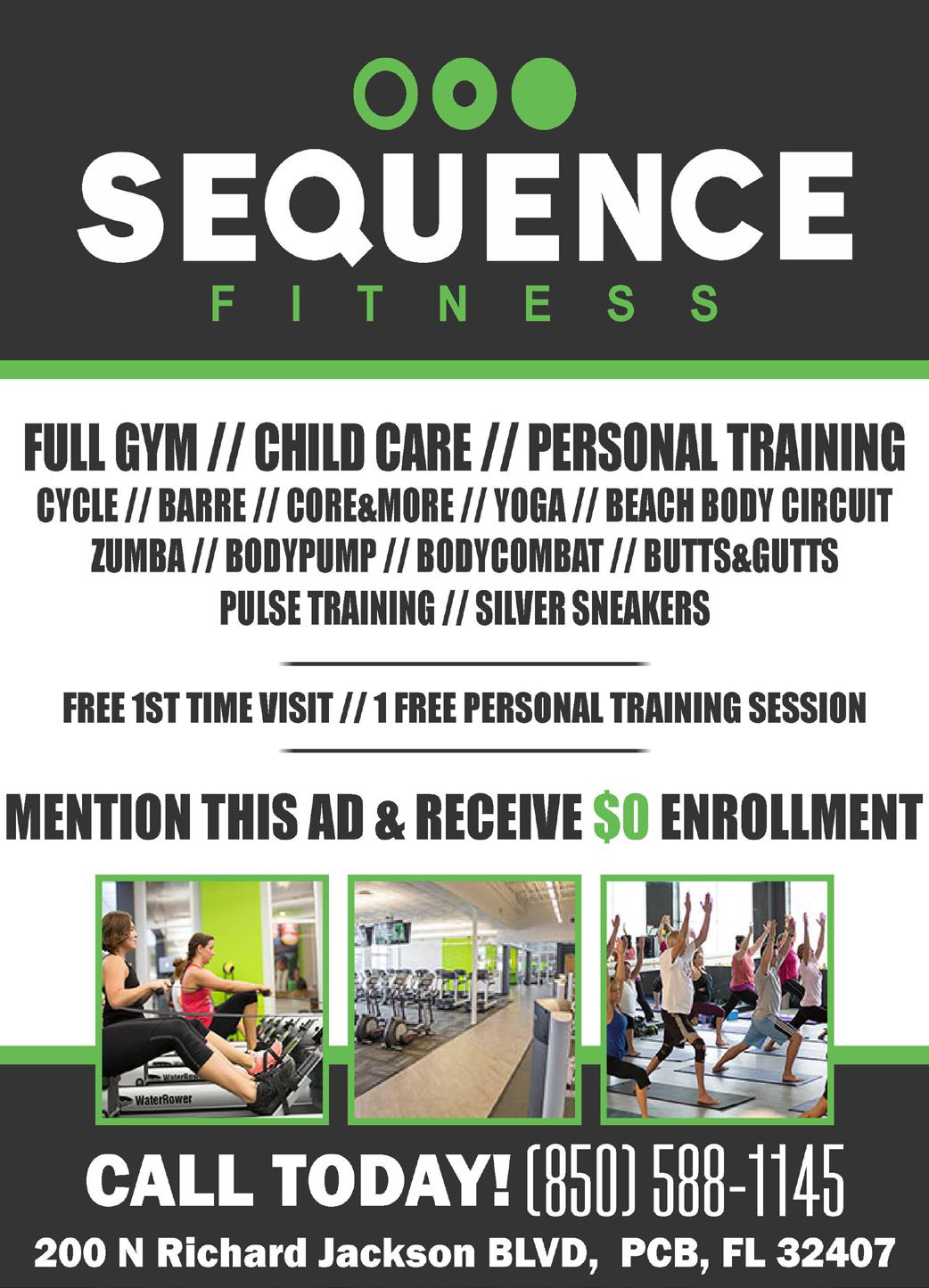 SEQUENCE
FITNESS

FULL GYM // CHILD CARE // PERSONAL TRAINING
CYCLE // BARRE // CORE&MORE // YOGA // BEACH BODY CIRCUIT
ZUMBA // BODYPUMP // BODYCOMBAT // BUTTS&GUTTS
PULSE TRAINING // SILVER SNEAKERS

FREE 1ST TIME VISIT // 1 FREE PERSONAL TRAINING SESSION

MENTION THIS AD & RECEIVE $0 ENROLLMENT

WaterRower
WaterRower

CALL TODAY! (850) 588-1145
200 N Richard Jackson BLVD, PCB, FL 32407